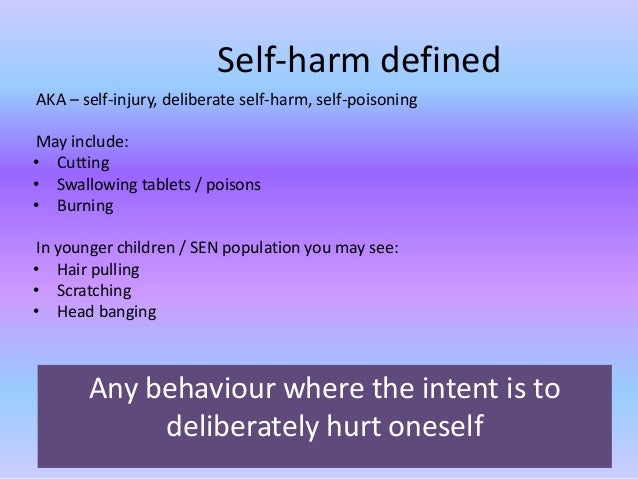 Self-harm defined

AKA – self-injury, deliberate self-harm, self-poisoning

May include:
• Cutting
• Swallowing tablets / poisons
• Burning

In younger children / SEN population you may see:
• Hair pulling
• Scratching
• Head banging

Any behaviour where the intent is to deliberately hurt oneself